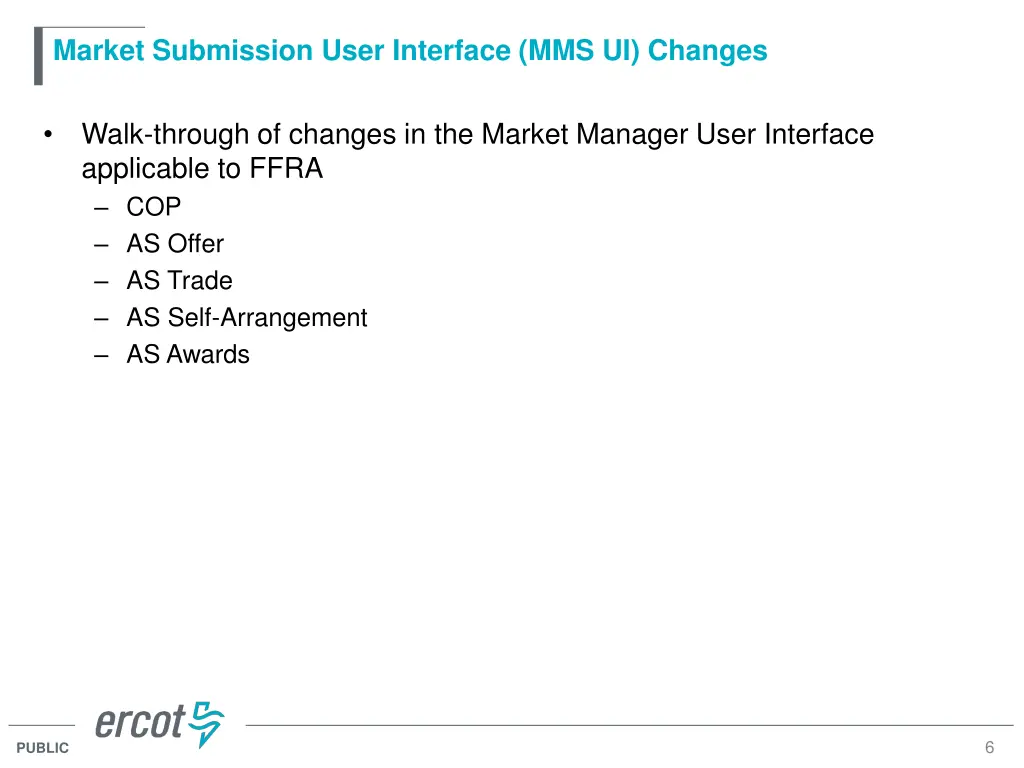 Market Submission User Interface (MMS UI) Changes

• Walk-through of changes in the Market Manager User Interface applicable to FFRA
– COP
– AS Offer
– AS Trade
– AS Self-Arrangement
– AS Awards

ercot

PUBLIC

6